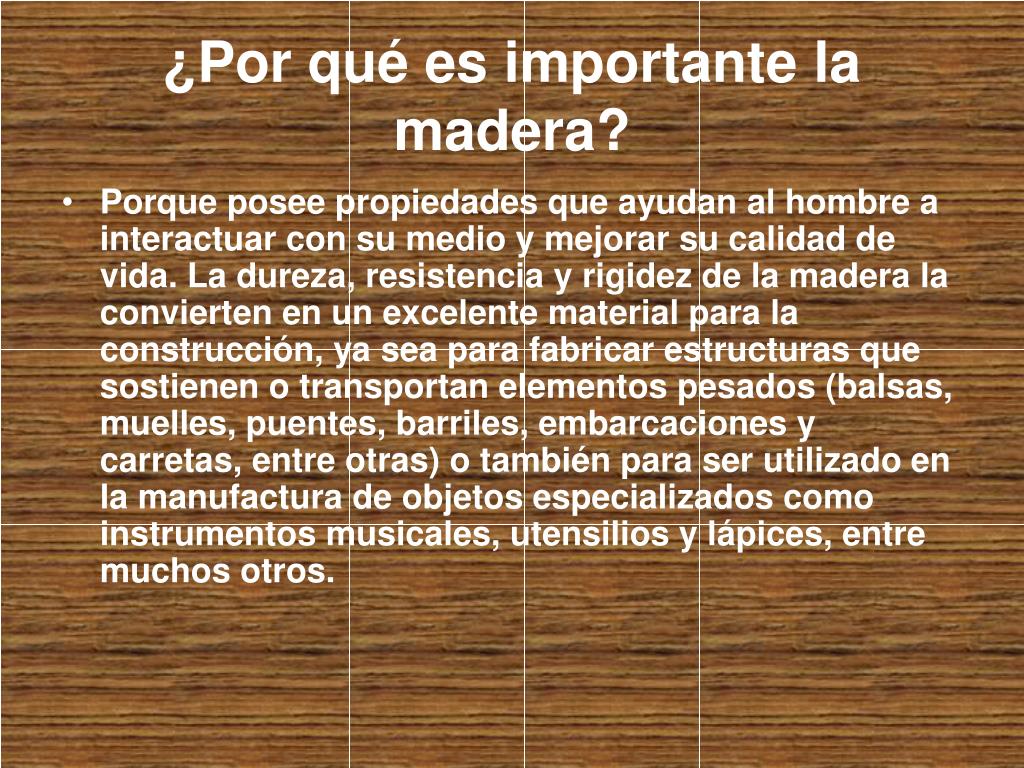 ¿Por qué es importante la madera?

• Porque posee propiedades que ayudan al hombre a interactuar con su medio y mejorar su calidad de vida. La dureza, resistencia y rigidez de la madera la convierten en un excelente material para la construcción, ya sea para fabricar estructuras que sostienen o transportan elementos pesados (balsas, muelles, puentes, barriles, embarcaciones y carretas, entre otras) o también para ser utilizado en la manufactura de objetos especializados como instrumentos musicales, utensilios y lápices, entre muchos otros.